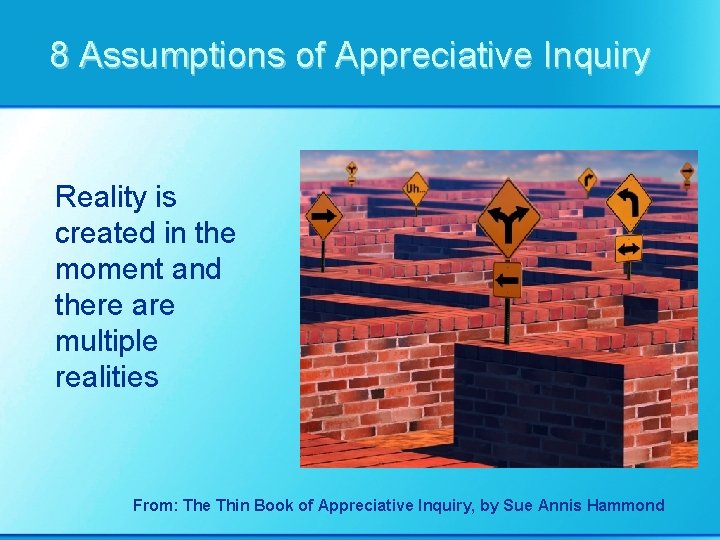 8 Assumptions of Appreciative Inquiry

Reality is created in the moment and there are multiple realities

Uh...

From: The Thin Book of Appreciative Inquiry, by Sue Annis Hammond